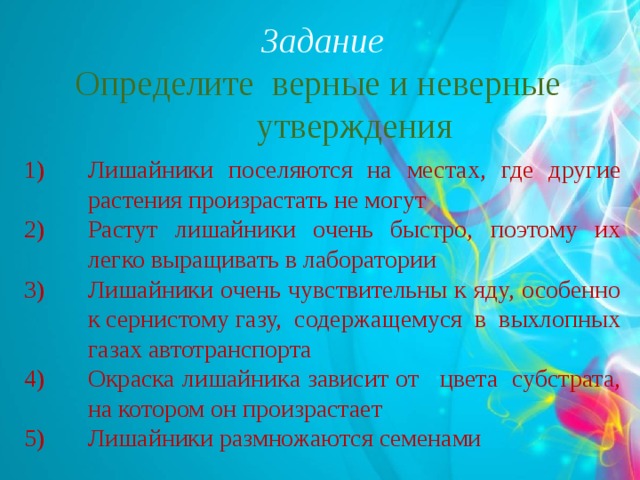 Задание
Определите верные и неверные утверждения

1) Лишайники поселяются на местах, где другие растения произрастать не могут
2) Растут лишайники очень быстро, поэтому их легко выращивать в лаборатории
3) Лишайники очень чувствительны к яду, особенно к сернистому газу, содержащемуся в выхлопных газах автотранспорта
4) Окраска лишайника зависит от цвета субстрата, на котором он произрастает
5) Лишайники размножаются семенами